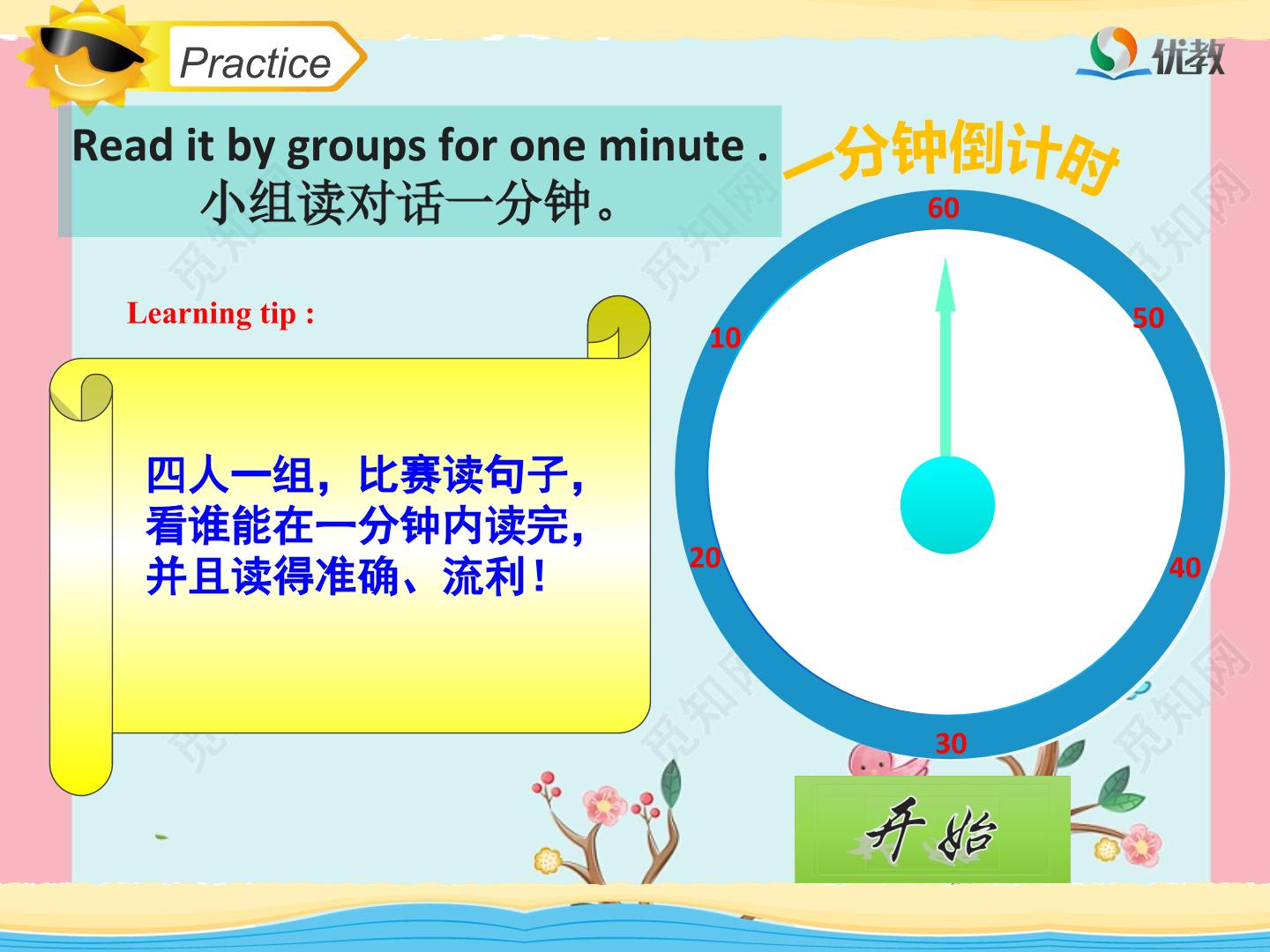 Practice

优教

Read it by groups for one minute .
小组读对话一分钟。

一分钟倒计时

Learning tip :

四人一组，比赛读句子，看谁能在一分钟内读完，并且读得准确、流利！

60
50
40
30
20
10

开始

觅知网